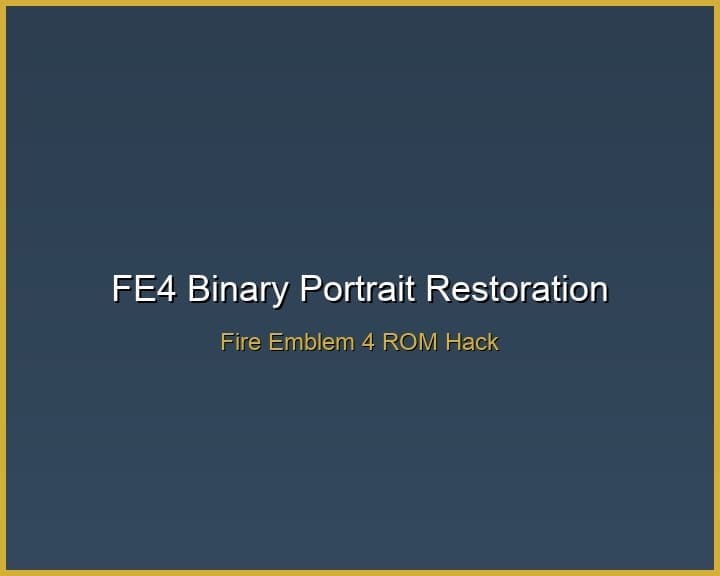 FE4 Binary Portrait Restoration

Fire Emblem 4 ROM Hack